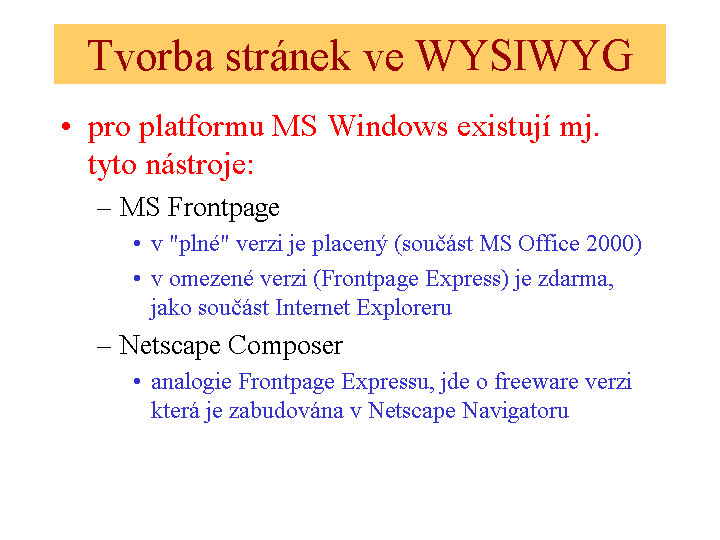 Tvorba stránek ve WYSIWYG

• pro platformu MS Windows existují mj. tyto nástroje:
– MS Frontpage
• v "plné" verzi je placený (součást MS Office 2000)
• v omezené verzi (Frontpage Express) je zdarma, jako součást Internet Exploreru
– Netscape Composer
• analogie Frontpage Expressu, jde o freeware verzi která je zabudována v Netscape Navigatoru